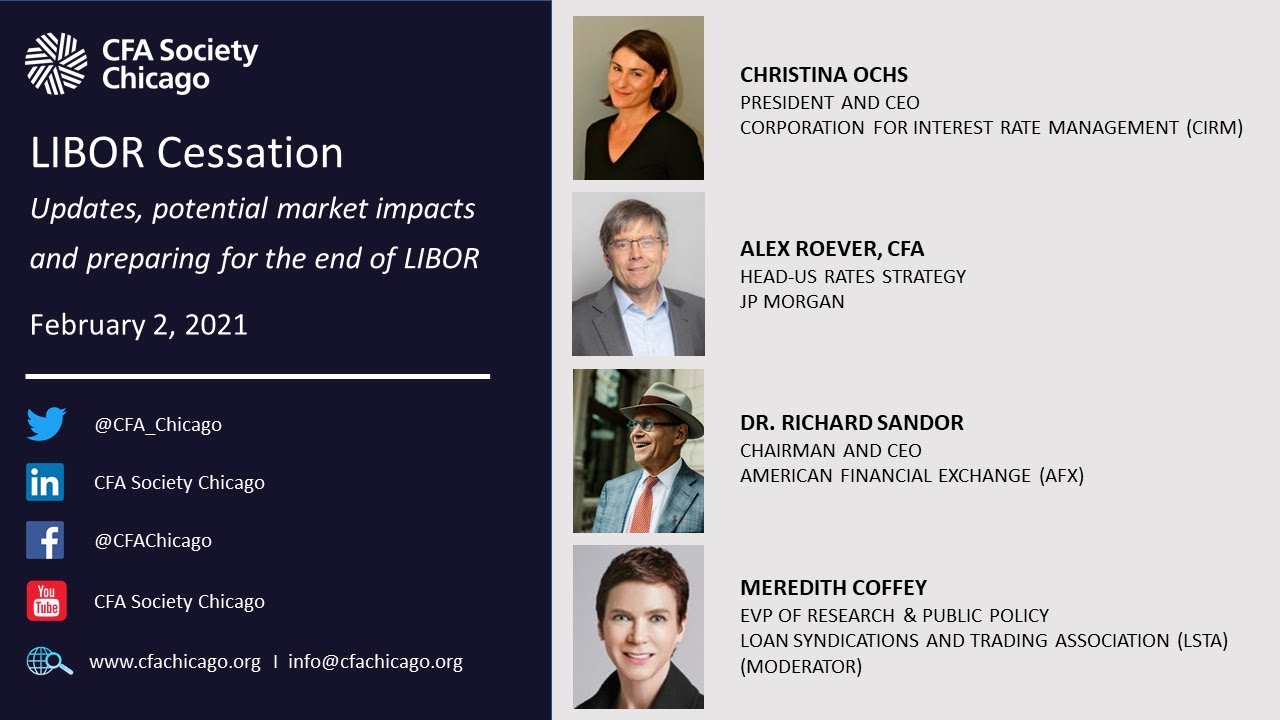 CFA Society Chicago

LIBOR Cessation

Updates, potential market impacts and preparing for the end of LIBOR

February 2, 2021

@CFA_Chicago

CFA Society Chicago

@CFAChicago

You Tube

CFA Society Chicago

www.cfachicago.org I info@cfachicago.org

CHRISTINA OCHS
PRESIDENT AND CEO
CORPORATION FOR INTEREST RATE MANAGEMENT (CIRM)

ALEX ROEVER, CFA
HEAD-US RATES STRATEGY
JP MORGAN

DR. RICHARD SANDOR
CHAIRMAN AND CEO
AMERICAN FINANCIAL EXCHANGE (AFX)

MEREDITH COFFEY
EVP OF RESEARCH & PUBLIC POLICY
LOAN SYNDICATIONS AND TRADING ASSOCIATION (LSTA)
(MODERATOR)